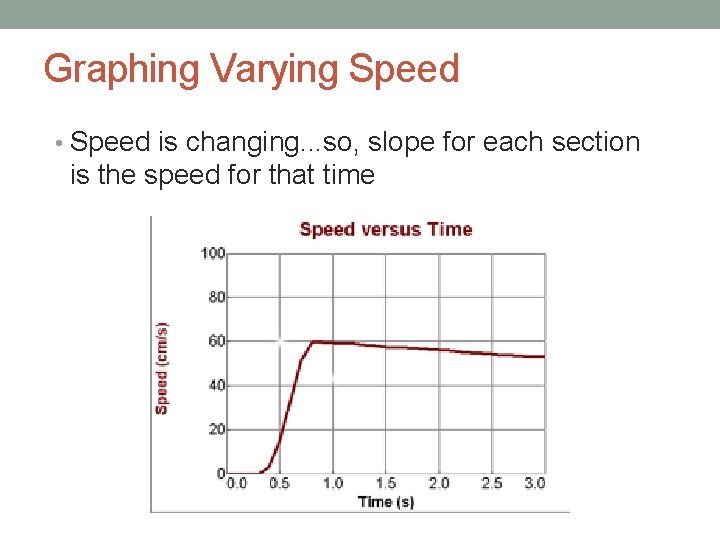 Graphing Varying Speed

• Speed is changing...so, slope for each section is the speed for that time

Speed versus Time

Speed (cm/s)

100
80
60
40
20
0

0.0 0.5 1.0 1.5 2.0 2.5 3.0

Time (s)